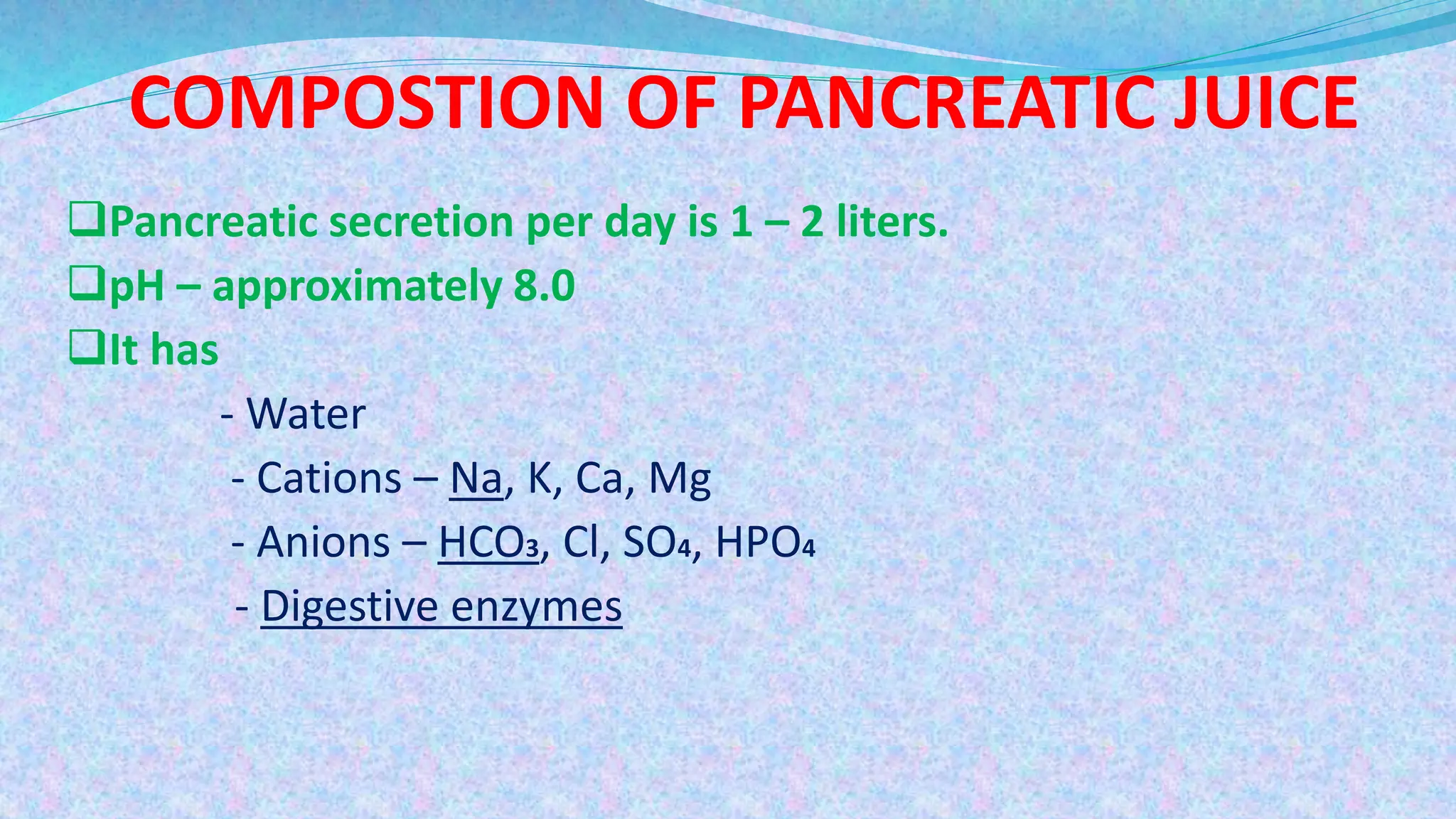 COMPOSTION OF PANCREATIC JUICE

❑Pancreatic secretion per day is 1 – 2 liters.

❑pH – approximately 8.0

❑It has

- Water

- Cations – Na, K, Ca, Mg

- Anions – $HCO_3$, Cl, $SO_4$, $HPO_4$

- Digestive enzymes